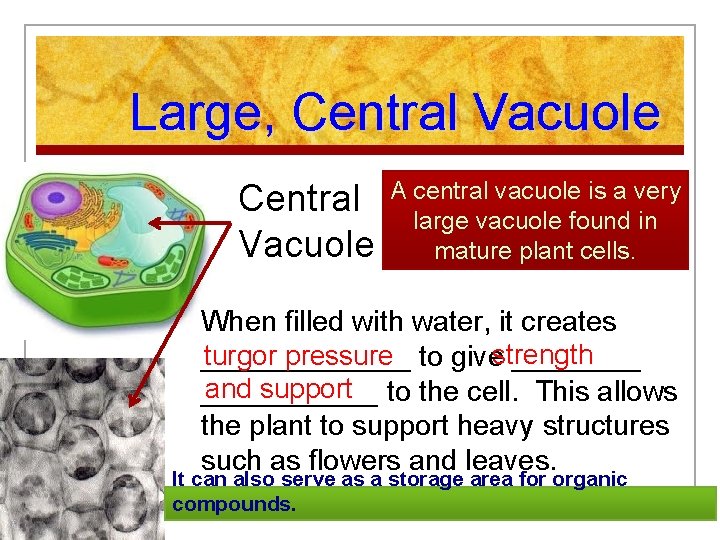 Large, Central Vacuole

Central Vacuole

A central vacuole is a very large vacuole found in mature plant cells.

When filled with water, it creates turgor pressure to give strength and support to the cell. This allows the plant to support heavy structures such as flowers and leaves.

It can also serve as a storage area for organic compounds.